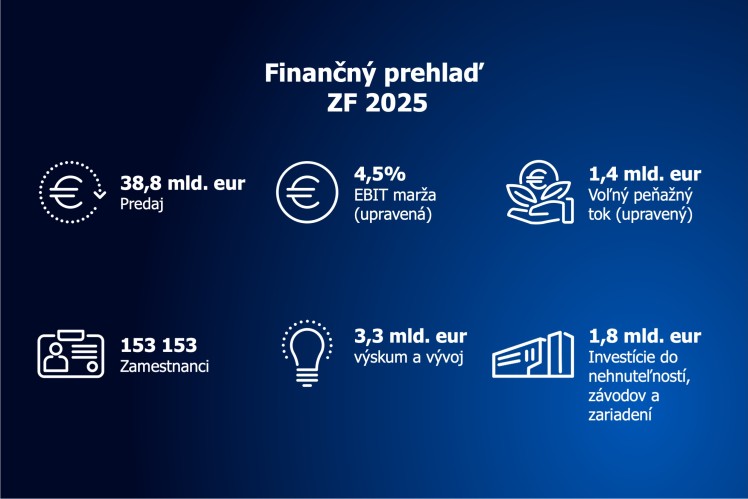 Finančný prehlaď
ZF 2025

38,8 mld. eur
Predaj

4,5%
EBIT marža (upravená)

1,4 mld. eur
Voľný peňažný tok (upravený)

153 153
Zamestnanci

3,3 mld. eur
výskum a vývoj

1,8 mld. eur
Investície do nehnuteľností, závodov a zariadení